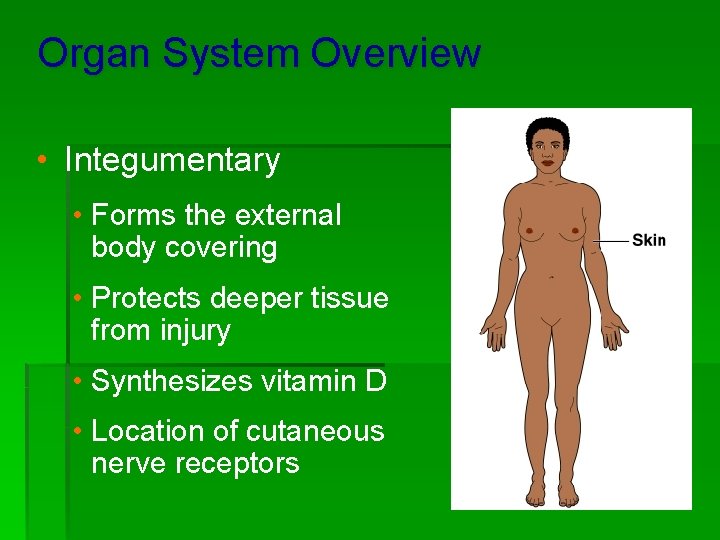 Organ System Overview

• Integumentary

• Forms the external body covering

• Protects deeper tissue from injury

• Synthesizes vitamin D

• Location of cutaneous nerve receptors

Skin